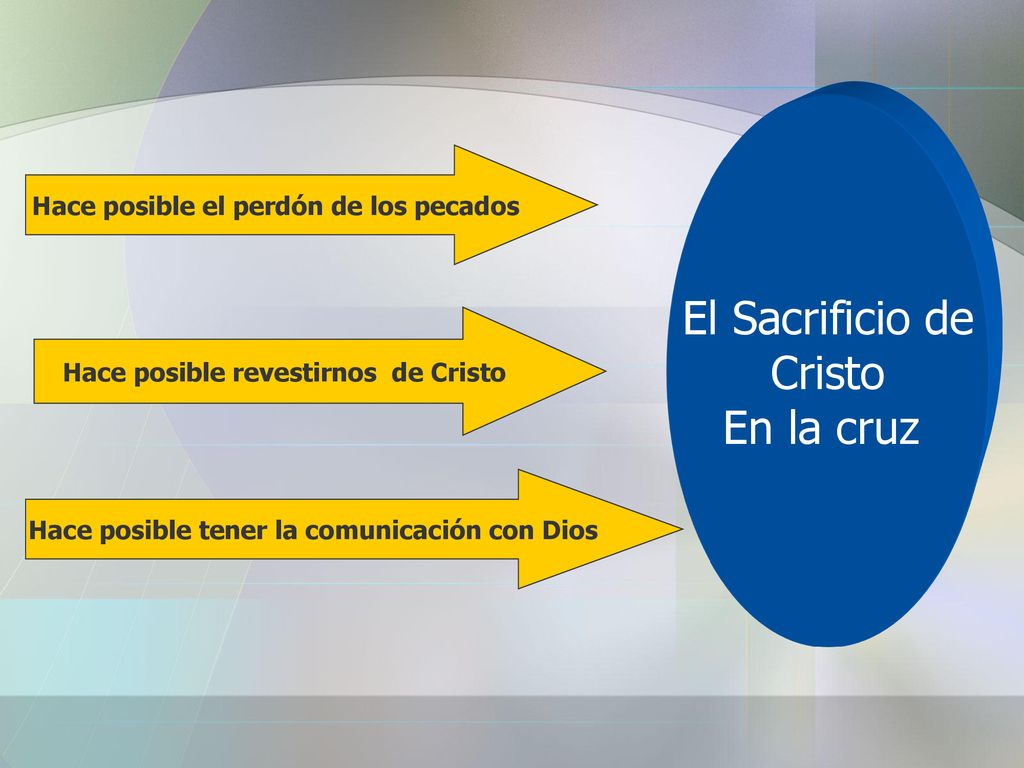 Hace posible el perdón de los pecados

Hace posible revestirnos de Cristo

Hace posible tener la comunicación con Dios

El Sacrificio de Cristo
En la cruz